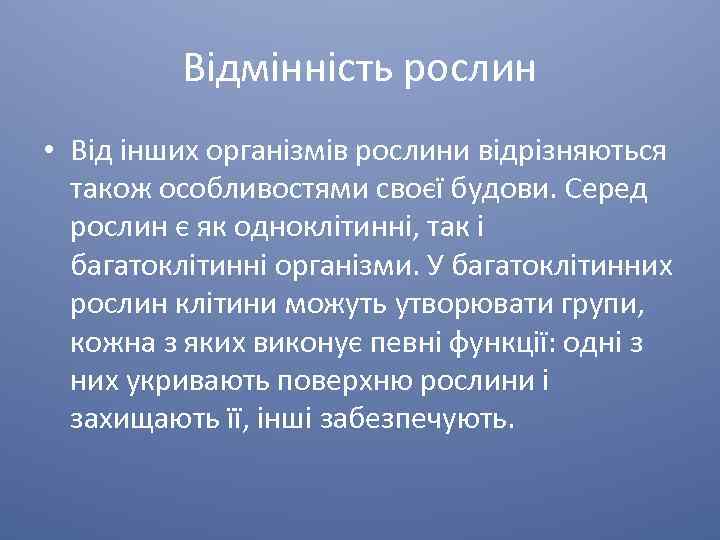 Відмінність рослин

• Від інших організмів рослини відрізняються також особливостями своєї будови. Серед рослин є як одноклітинні, так і багатоклітинні організми. У багатоклітинних рослин клітини можуть утворювати групи, кожна з яких виконує певні функції: одні з них укривають поверхню рослини і захищають її, інші забезпечують.